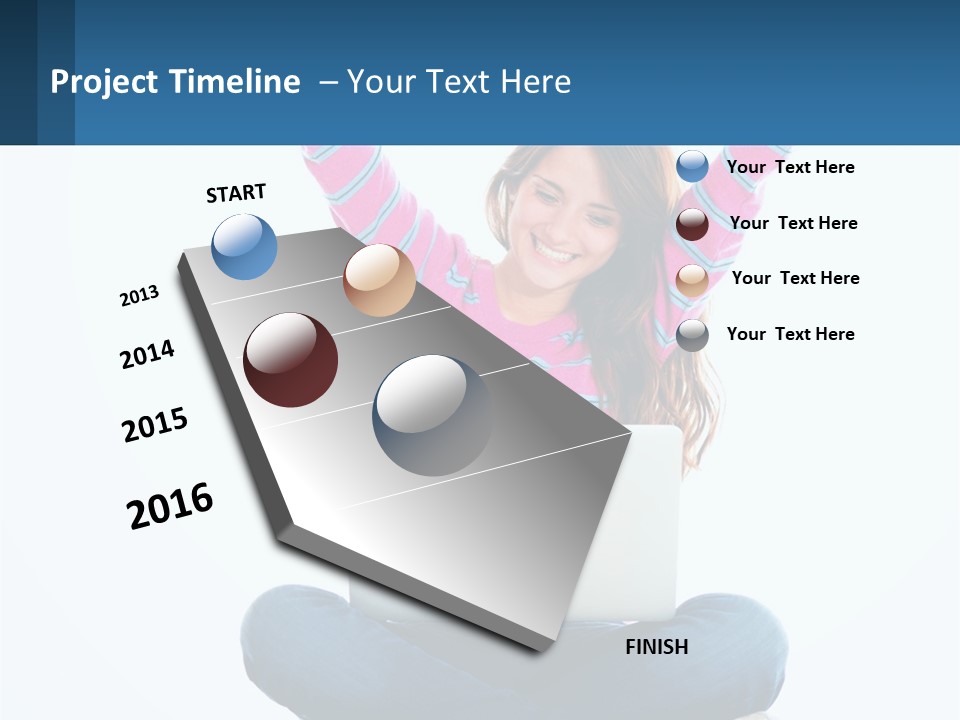 Project Timeline – Your Text Here

START

2013

2014

2015

2016

FINISH

Your Text Here

Your Text Here

Your Text Here

Your Text Here